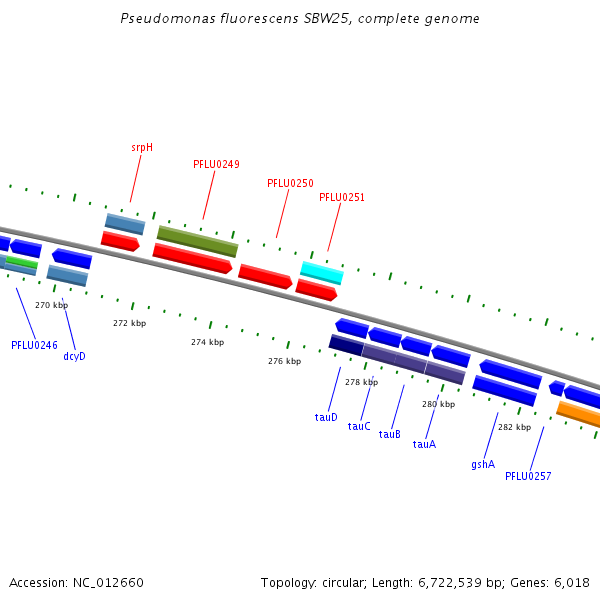 Pseudomonas fluorescens SBW25, complete genome

srpH

PFLU0249

PFLU0250

PFLU0251

270 kbp

272 kbp

274 kbp

276 kbp

278 kbp

280 kbp

282 kbp

PFLU0246

dcyD

tauD

tauC

tauB

tauA

gshA

PFLU0257

Accession: NC_012660

Topology: circular; Length: 6,722,539 bp; Genes: 6,018